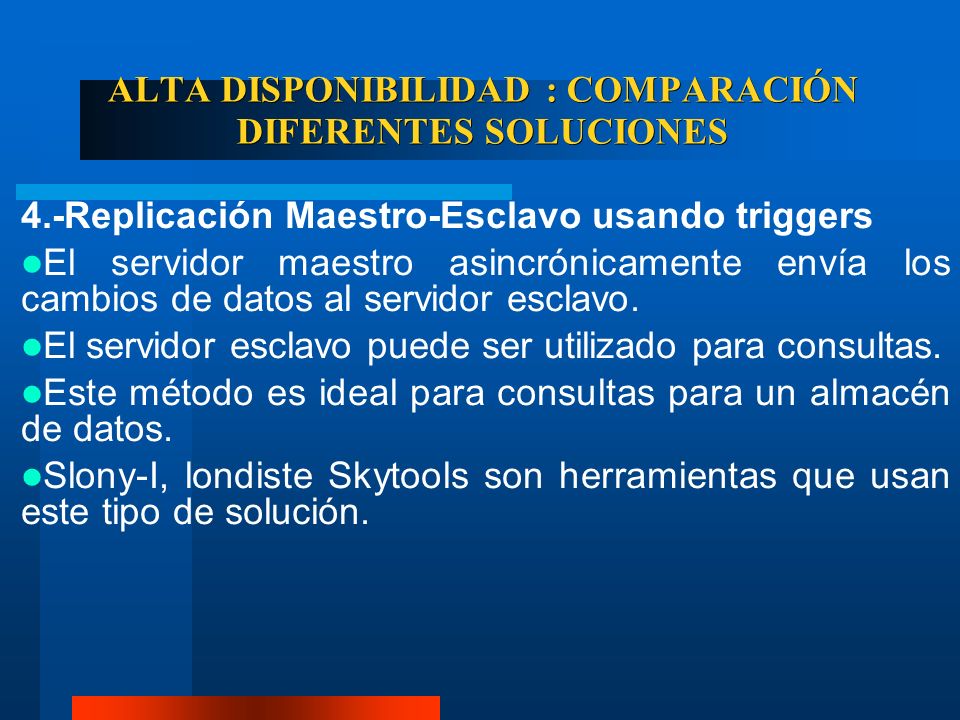 ALTA DISPONIBILIDAD : COMPARACIÓN DIFERENTES SOLUCIONES

4.-Replicación Maestro-Esclavo usando triggers

●El servidor maestro asincrónicamente envía los cambios de datos al servidor esclavo.

●El servidor esclavo puede ser utilizado para consultas.

●Este método es ideal para consultas para un almacén de datos.

●Slony-I, londiste Skytools son herramientas que usan este tipo de solución.